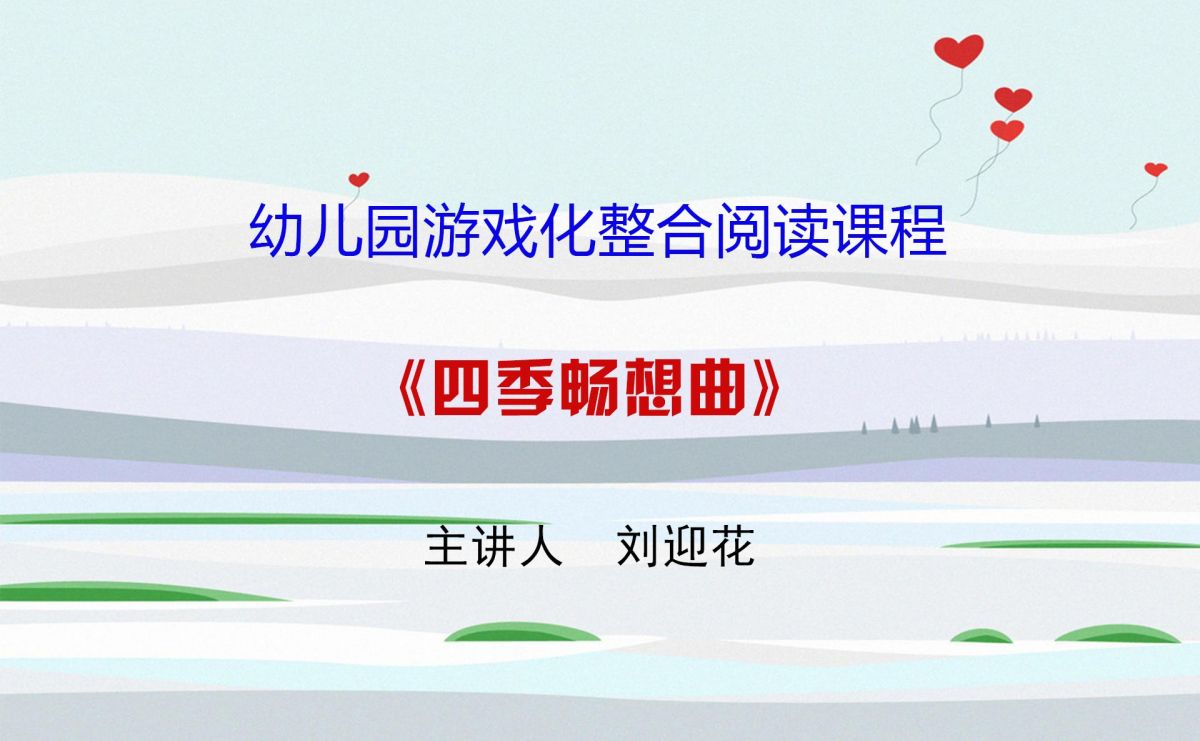 幼儿园游戏化整合阅读课程

《四季畅想曲》

主讲人　刘迎花